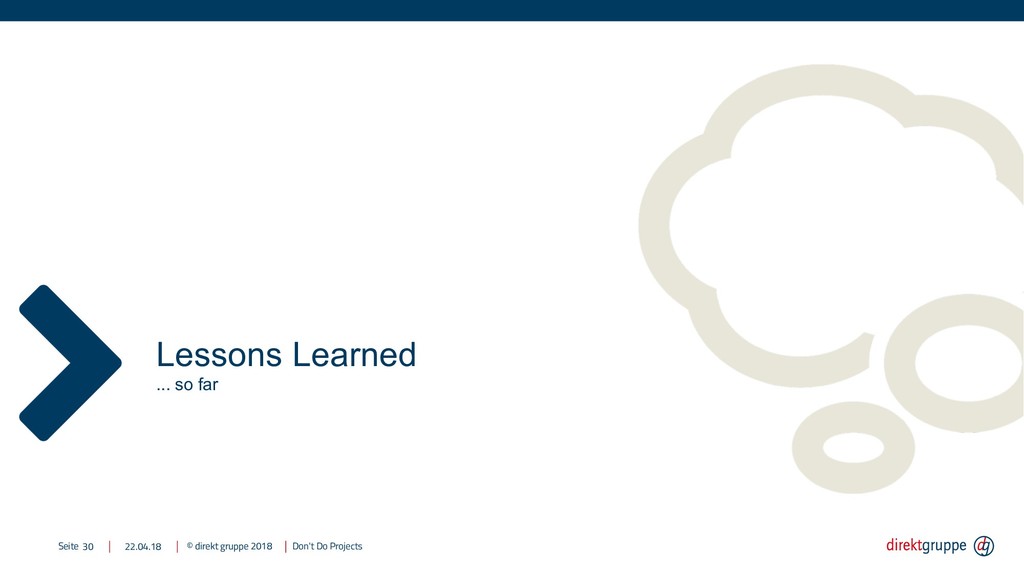 Lessons Learned
... so far

Seite 30 | 22.04.18 | © direkt gruppe 2018 | Don't Do Projects

direktgruppe dg